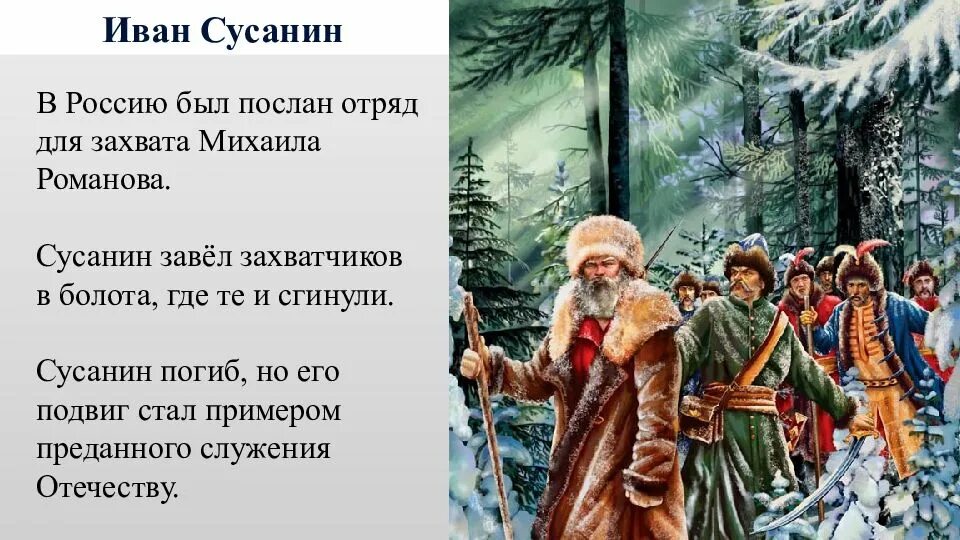 Иван Сусанин

В Россию был послан отряд для захвата Михаила Романова.

Сусанин завёл захватчиков в болота, где те и сгинули.

Сусанин погиб, но его подвиг стал примером преданного служения Отечеству.